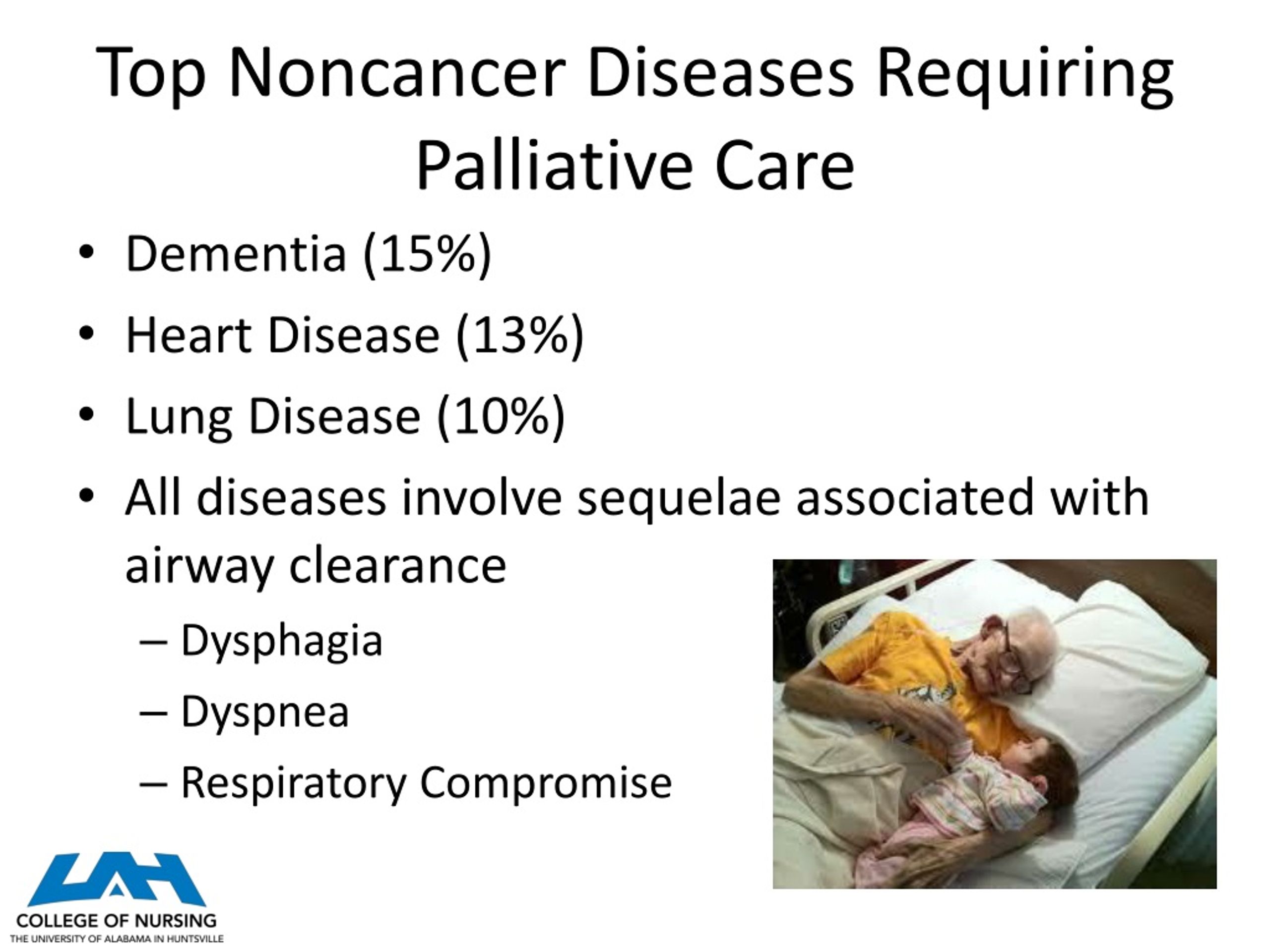 Top Noncancer Diseases Requiring Palliative Care

• Dementia (15%)
• Heart Disease (13%)
• Lung Disease (10%)
• All diseases involve sequelae associated with airway clearance
– Dysphagia
– Dyspnea
– Respiratory Compromise

UAH
COLLEGE OF NURSING
THE UNIVERSITY OF ALABAMA IN HUNTSVILLE